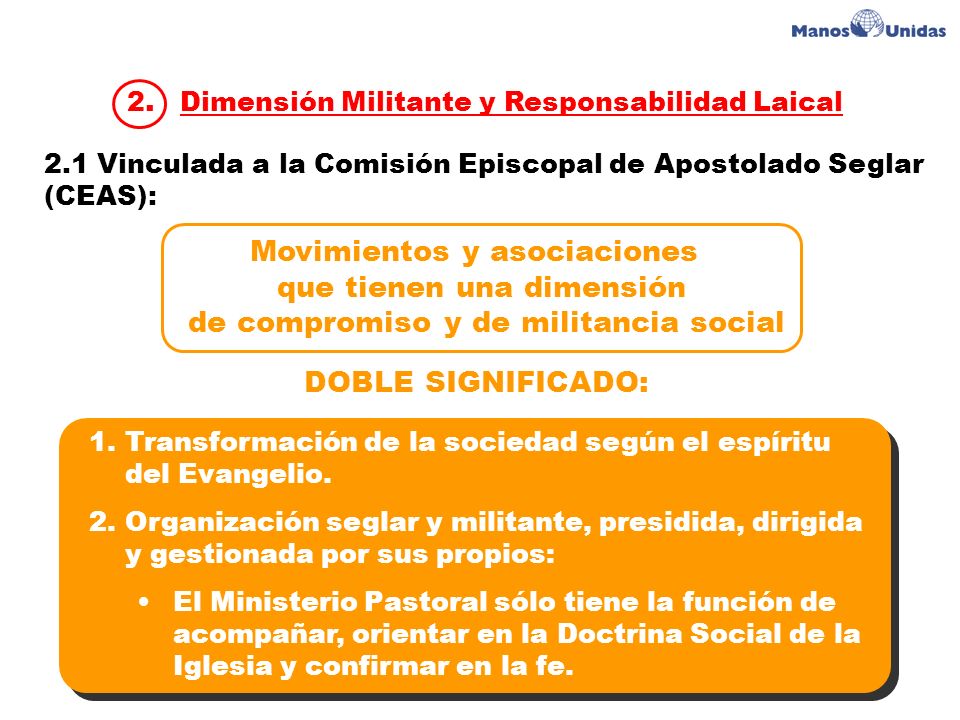 Manos Unidas

2. Dimensión Militante y Responsabilidad Laical

2.1 Vinculada a la Comisión Episcopal de Apostolado Seglar (CEAS):

Movimientos y asociaciones que tienen una dimensión de compromiso y de militancia social

DOBLE SIGNIFICADO:

1. Transformación de la sociedad según el espíritu del Evangelio.

2. Organización seglar y militante, presidida, dirigida y gestionada por sus propios:

• El Ministerio Pastoral sólo tiene la función de acompañar, orientar en la Doctrina Social de la Iglesia y confirmar en la fe.